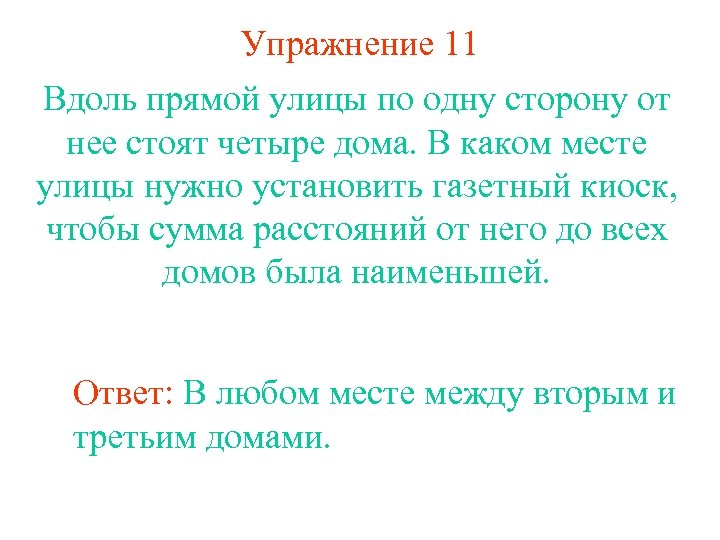 Упражнение 11

Вдоль прямой улицы по одну сторону от нее стоят четыре дома. В каком месте улицы нужно установить газетный киоск, чтобы сумма расстояний от него до всех домов была наименьшей.

Ответ: В любом месте между вторым и третьим домами.